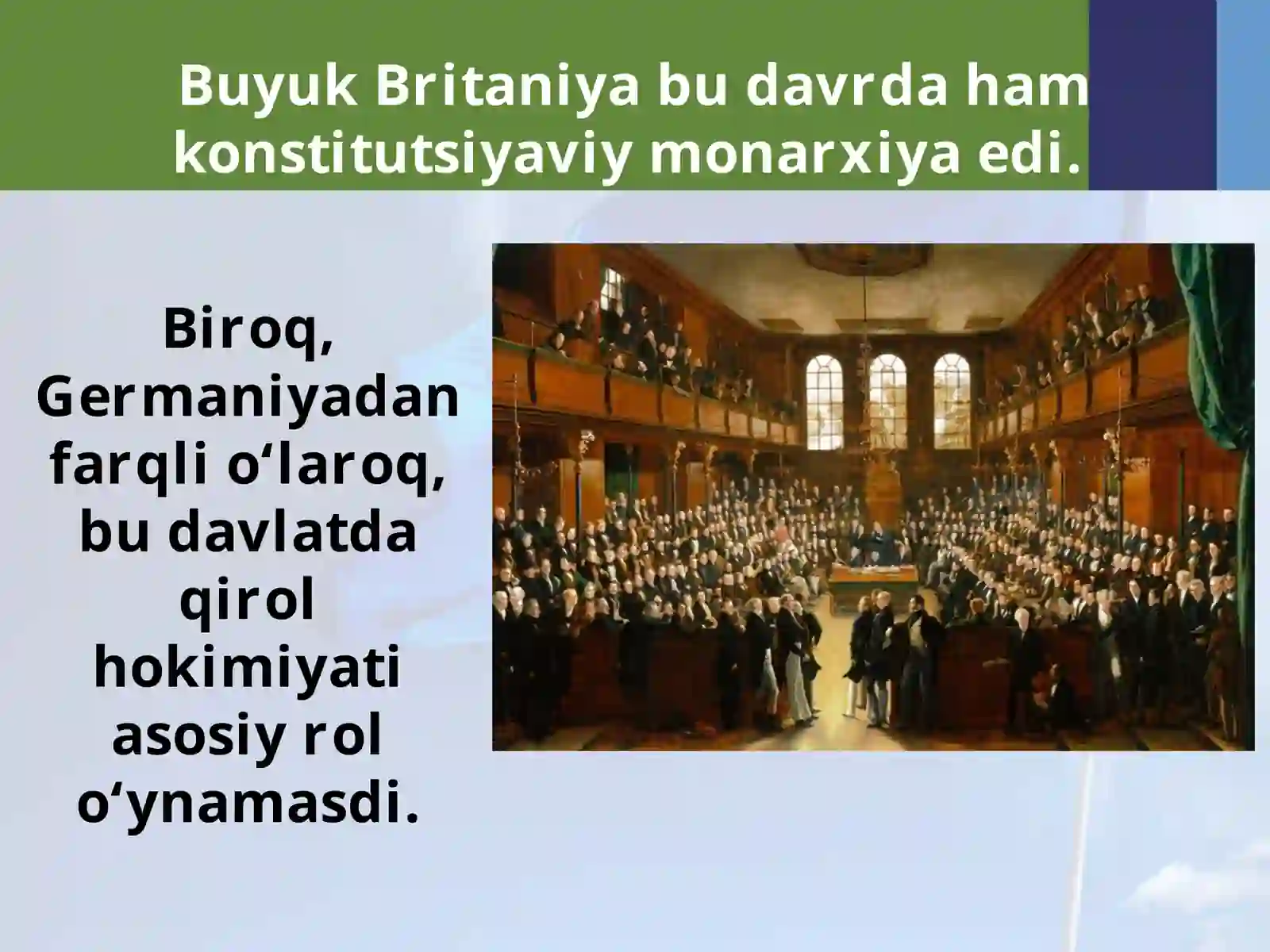 Buyuk Britaniya bu davrda ham konstitutsiyaviy monarxiya edi.

Biroq, Germaniyadan farqli o‘laroq, bu davlatda qirol hokimiyati asosiy rol o‘ynamasdi.